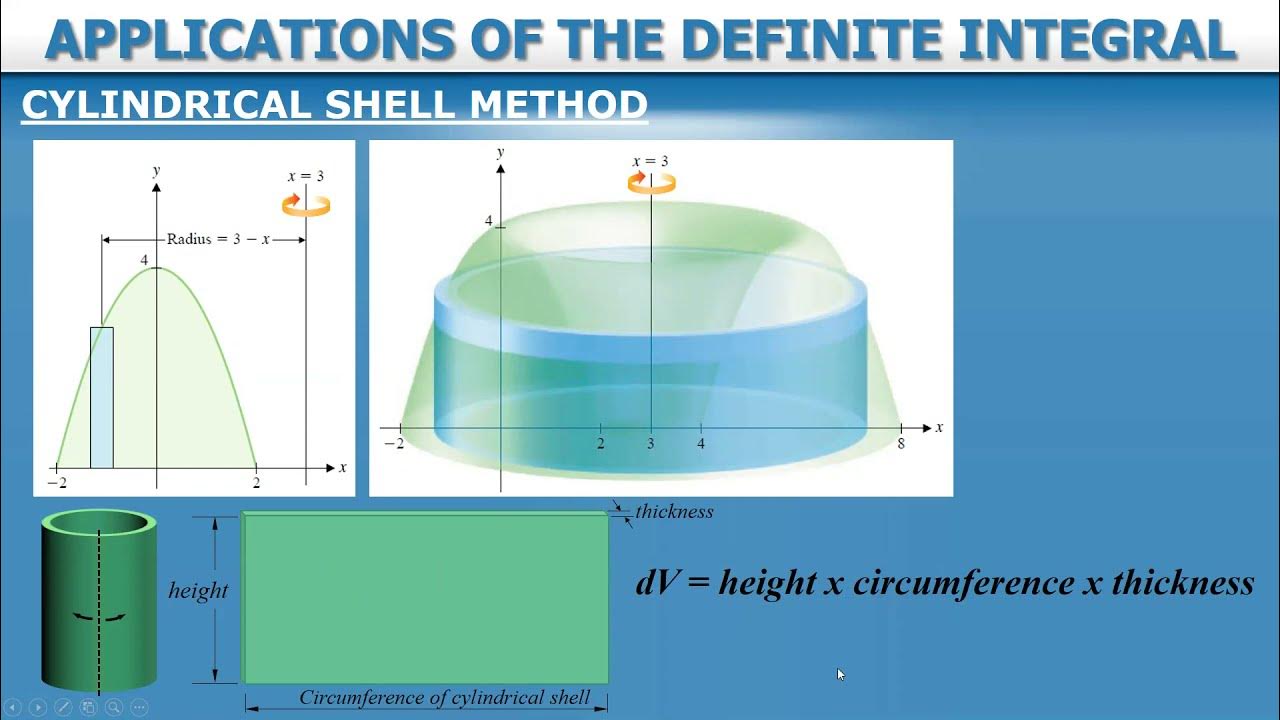 APPLICATIONS OF THE DEFINITE INTEGRAL

CYLINDRICAL SHELL METHOD

$y$

$x = 3$

Radius $= 3 - x$

4

$-2$

2

$x$

$y$

$x = 3$

4

$-2$

2

3

4

8

$x$

thickness

height

Circumference of cylindrical shell

dV = height x circumference x thickness